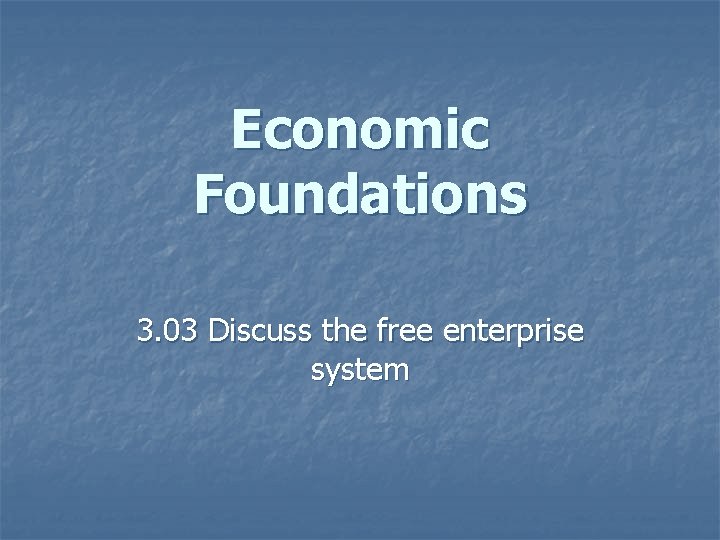 Economic Foundations

3.03 Discuss the free enterprise system